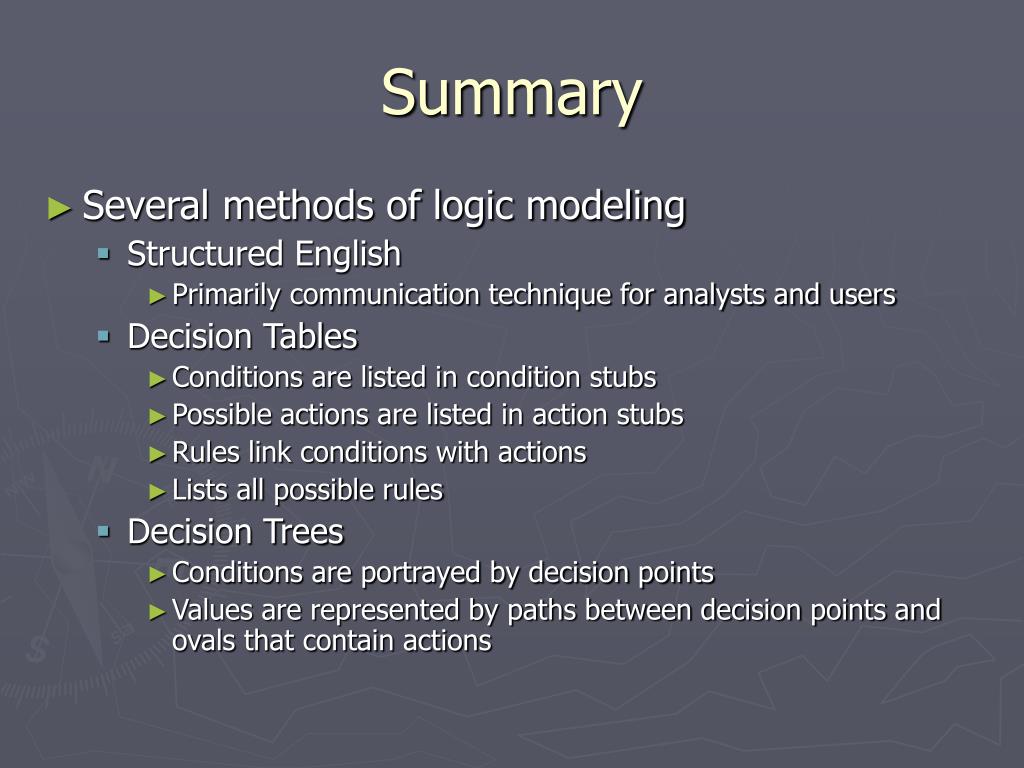 Summary

► Several methods of logic modeling

▪ Structured English

► Primarily communication technique for analysts and users

▪ Decision Tables

► Conditions are listed in condition stubs

► Possible actions are listed in action stubs

► Rules link conditions with actions

► Lists all possible rules

▪ Decision Trees

► Conditions are portrayed by decision points

► Values are represented by paths between decision points and ovals that contain actions